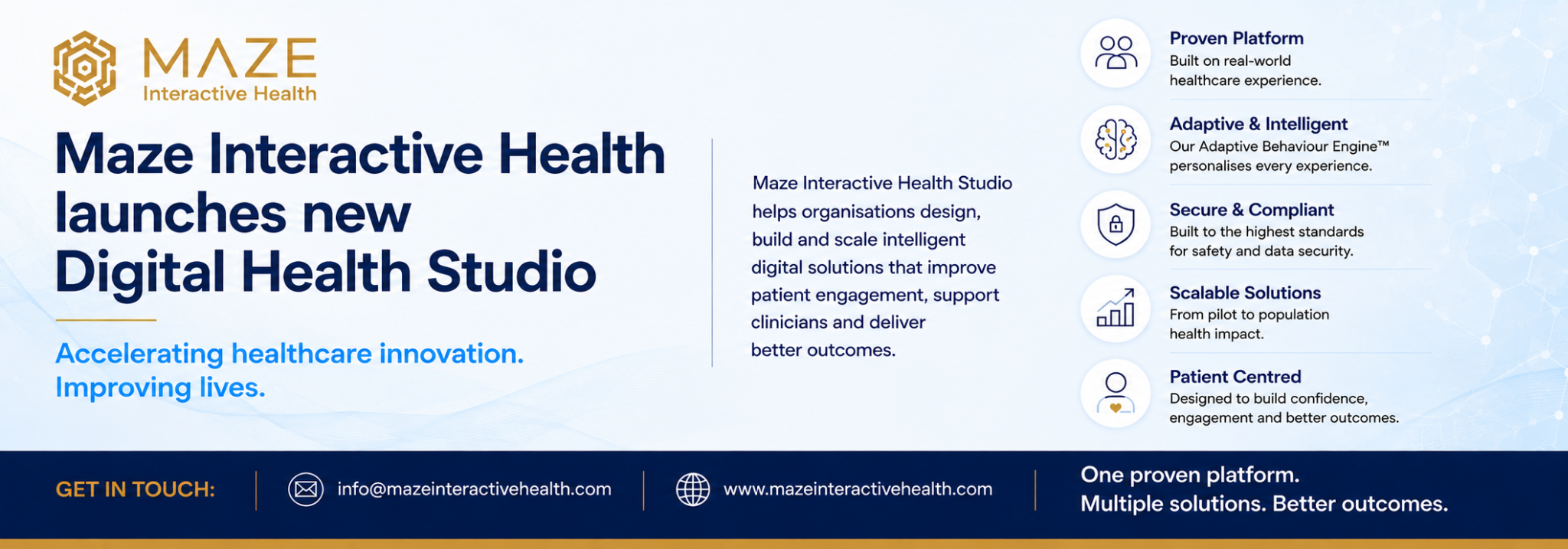 MAZE
Interactive Health

Maze Interactive Health launches new Digital Health Studio

Accelerating healthcare innovation.
Improving lives.

Maze Interactive Health Studio helps organisations design, build and scale intelligent digital solutions that improve patient engagement, support clinicians and deliver better outcomes.

Proven Platform
Built on real-world healthcare experience.

Adaptive & Intelligent
Our Adaptive Behaviour Engine™ personalises every experience.

Secure & Compliant
Built to the highest standards for safety and data security.

Scalable Solutions
From pilot to population health impact.

Patient Centred
Designed to build confidence, engagement and better outcomes.

GET IN TOUCH:

info@mazeinteractivehealth.com

www.mazeinteractivehealth.com

One proven platform.
Multiple solutions. Better outcomes.